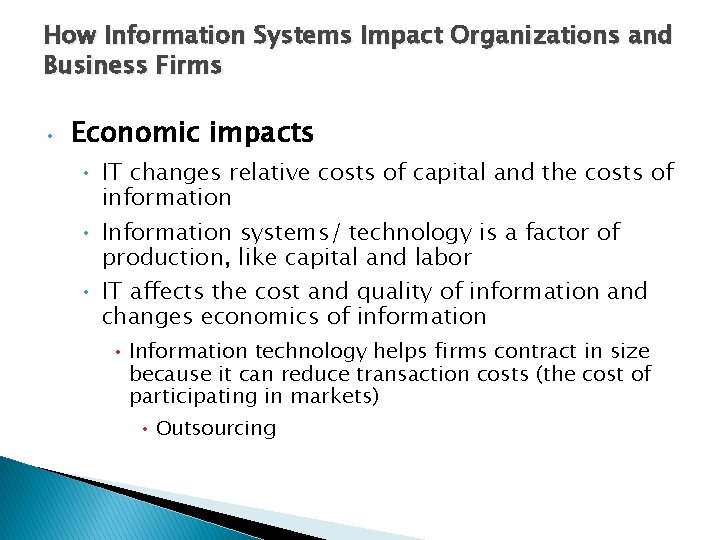 How Information Systems Impact Organizations and Business Firms

• Economic impacts
• IT changes relative costs of capital and the costs of information
• Information systems/ technology is a factor of production, like capital and labor
• IT affects the cost and quality of information and changes economics of information
• Information technology helps firms contract in size because it can reduce transaction costs (the cost of participating in markets)
• Outsourcing